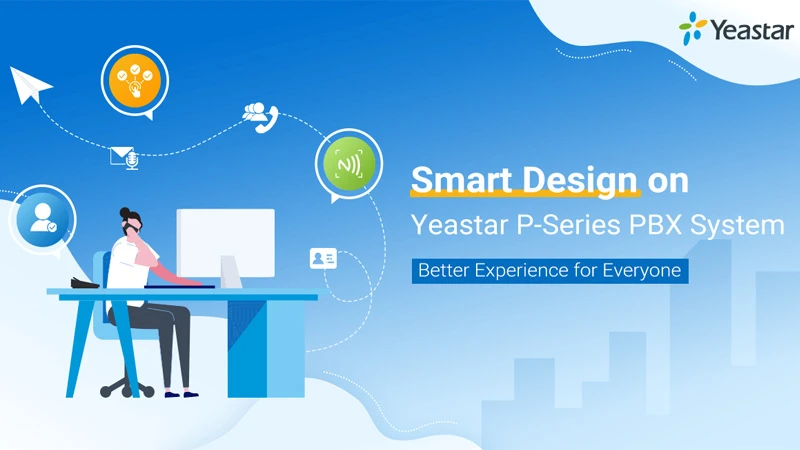 Yeastar

Smart Design on
Yeastar P-Series PBX System

Better Experience for Everyone